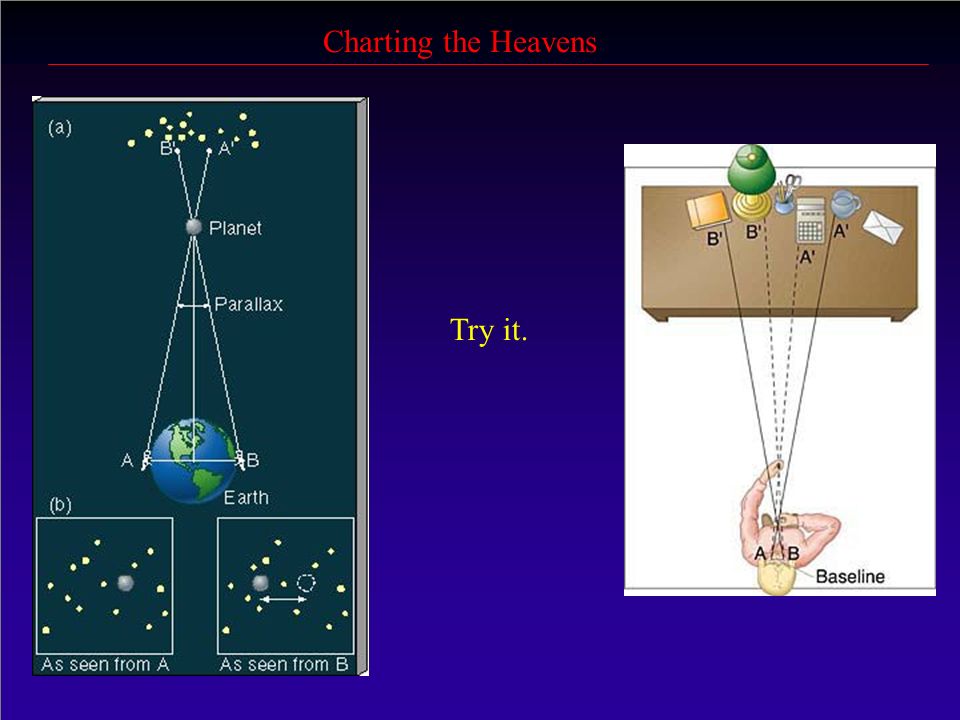 Charting the Heavens

(a)

B'

A'

Planet

Parallax

A

B

Earth

(b)

As seen from A

As seen from B

Try it.

B'

B'

A'

A'

A

B

Baseline